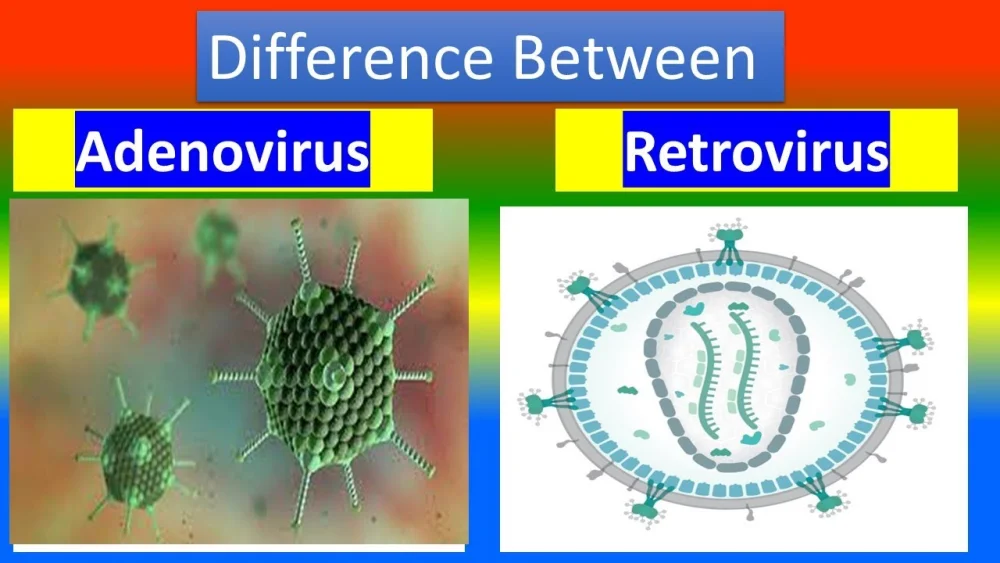 Difference Between

Adenovirus

Retrovirus